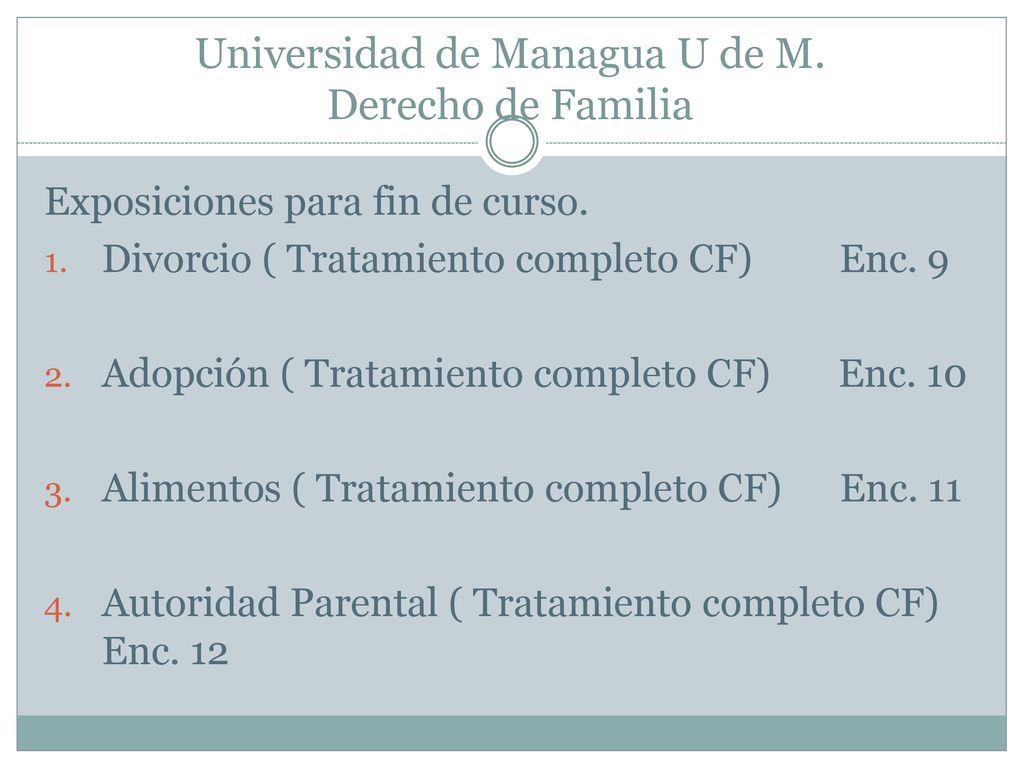 Universidad de Managua U de M.
Derecho de Familia

Exposiciones para fin de curso.

1. Divorcio ( Tratamiento completo CF) Enc. 9

2. Adopción ( Tratamiento completo CF) Enc. 10

3. Alimentos ( Tratamiento completo CF) Enc. 11

4. Autoridad Parental ( Tratamiento completo CF) Enc. 12